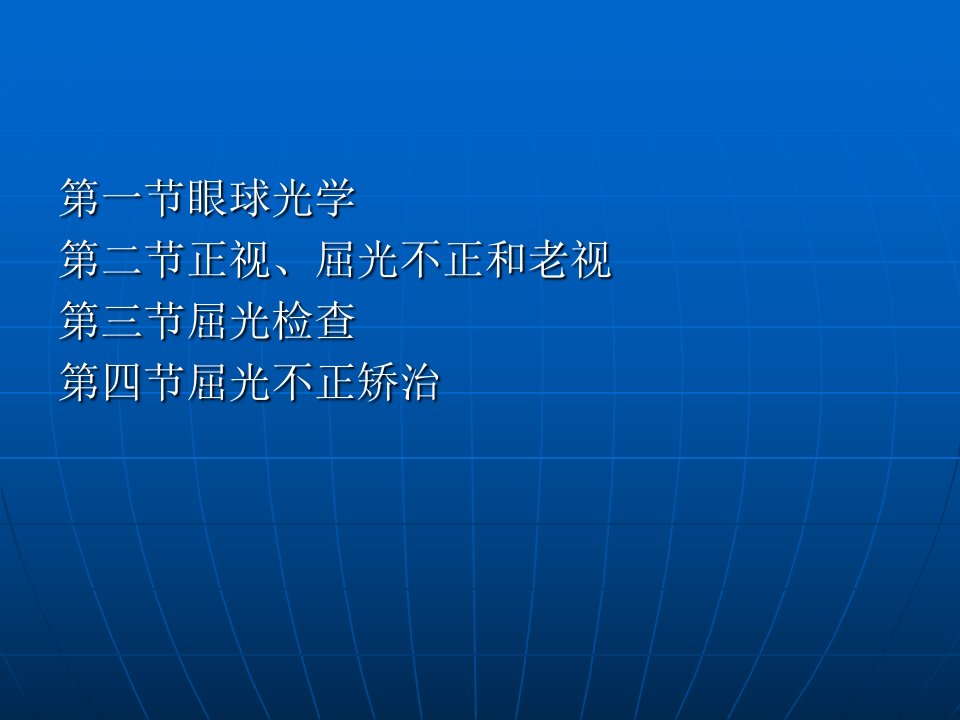 第一节眼球光学
第二节正视、屈光不正和老视
第三节屈光检查
第四节屈光不正矫治